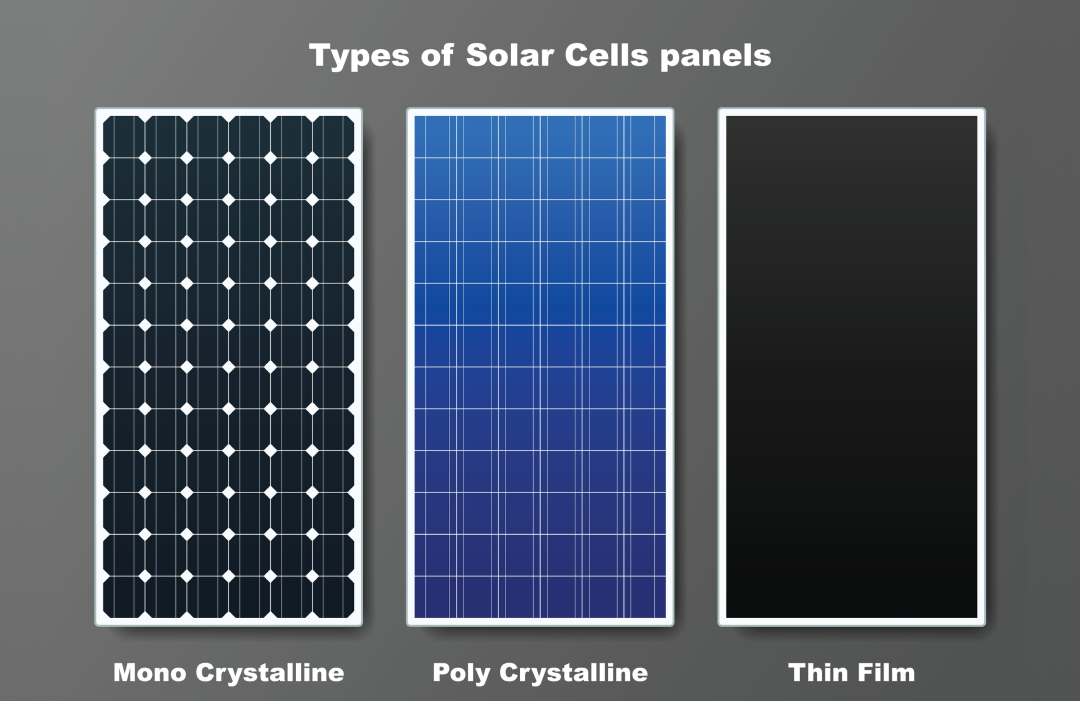 Types of Solar Cells panels

Mono Crystalline

Poly Crystalline

Thin Film